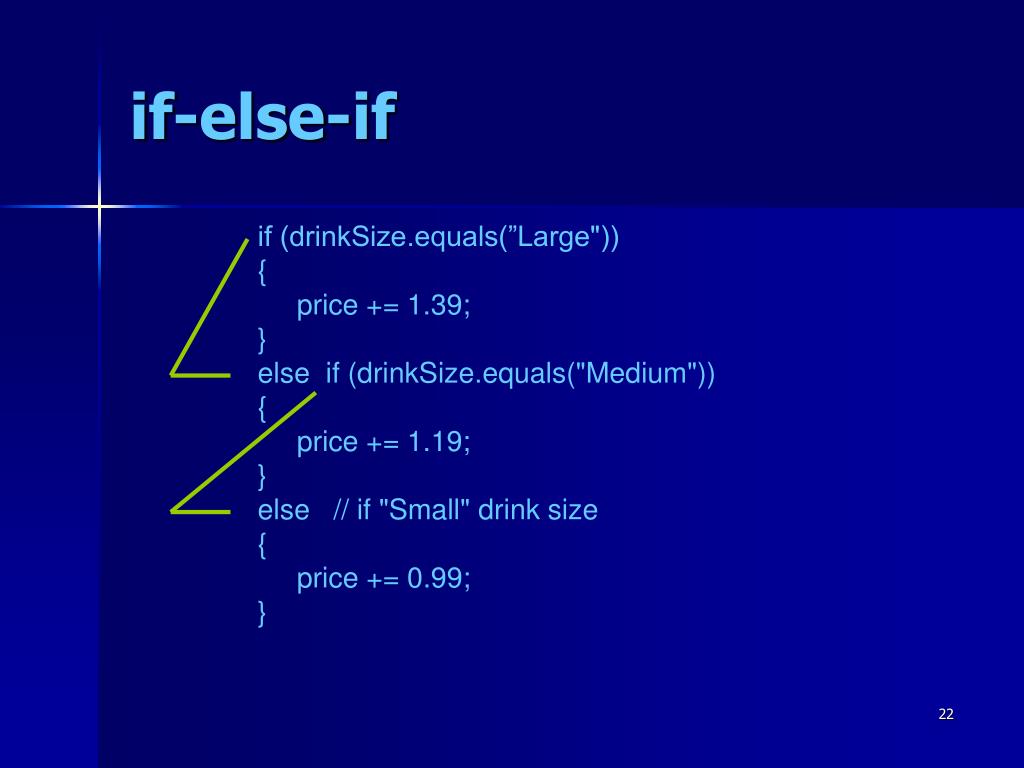 if-else-if

if (drinkSize.equals(”Large"))
{
price += 1.39;
}
else if (drinkSize.equals("Medium"))
{
price += 1.19;
}
else // if "Small" drink size
{
price += 0.99;
}

22